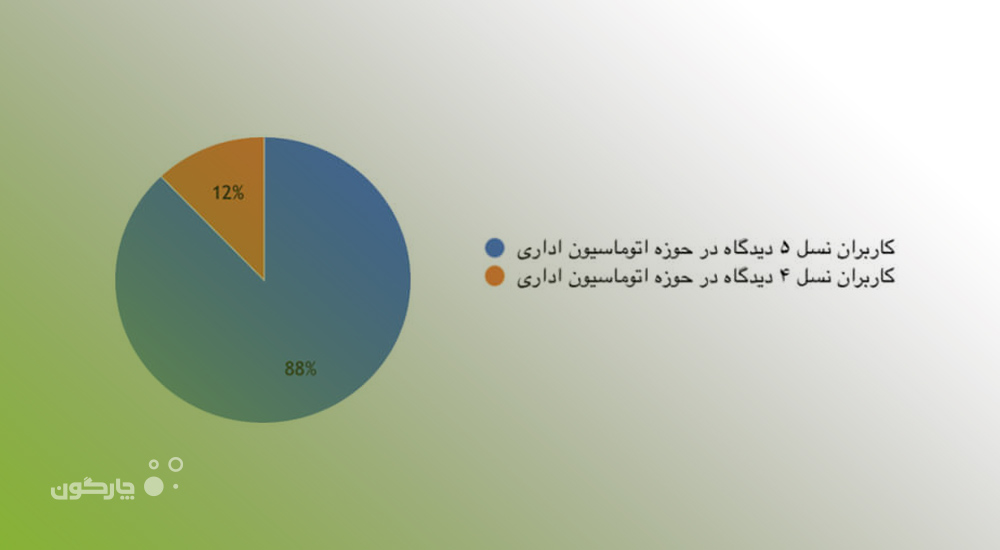 12%

88%

کاربران نسل ۵ دیدگاه در حوزه اتوماسیون اداری
کاربران نسل ۴ دیدگاه در حوزه اتوماسیون اداری

چارگون